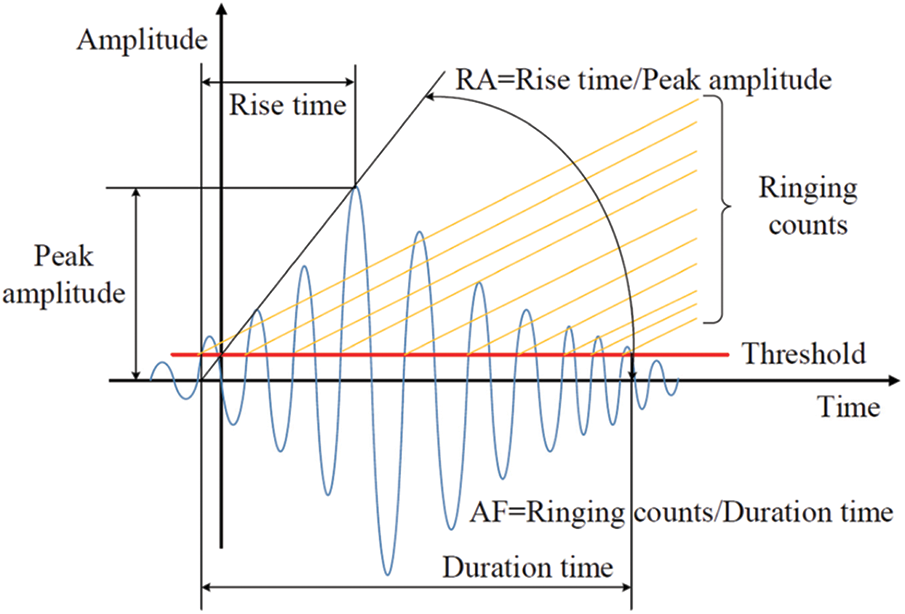 Amplitude

Rise time

RA=Rise time/Peak amplitude

Ringing counts

Peak amplitude

Threshold

Time

AF=Ringing counts/Duration time

Duration time